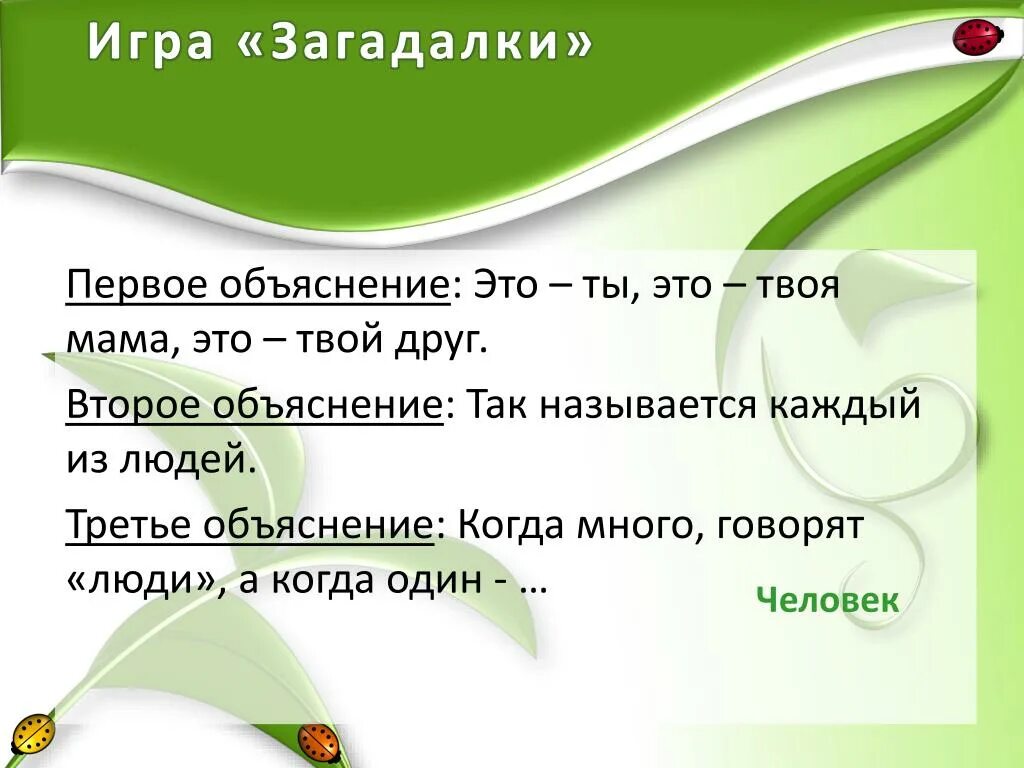 Игра «Загадалки»

Первое объяснение: Это – ты, это – твоя мама, это – твой друг.

Второе объяснение: Так называется каждый из людей.

Третье объяснение: Когда много, говорят «люди», а когда один - …

Человек